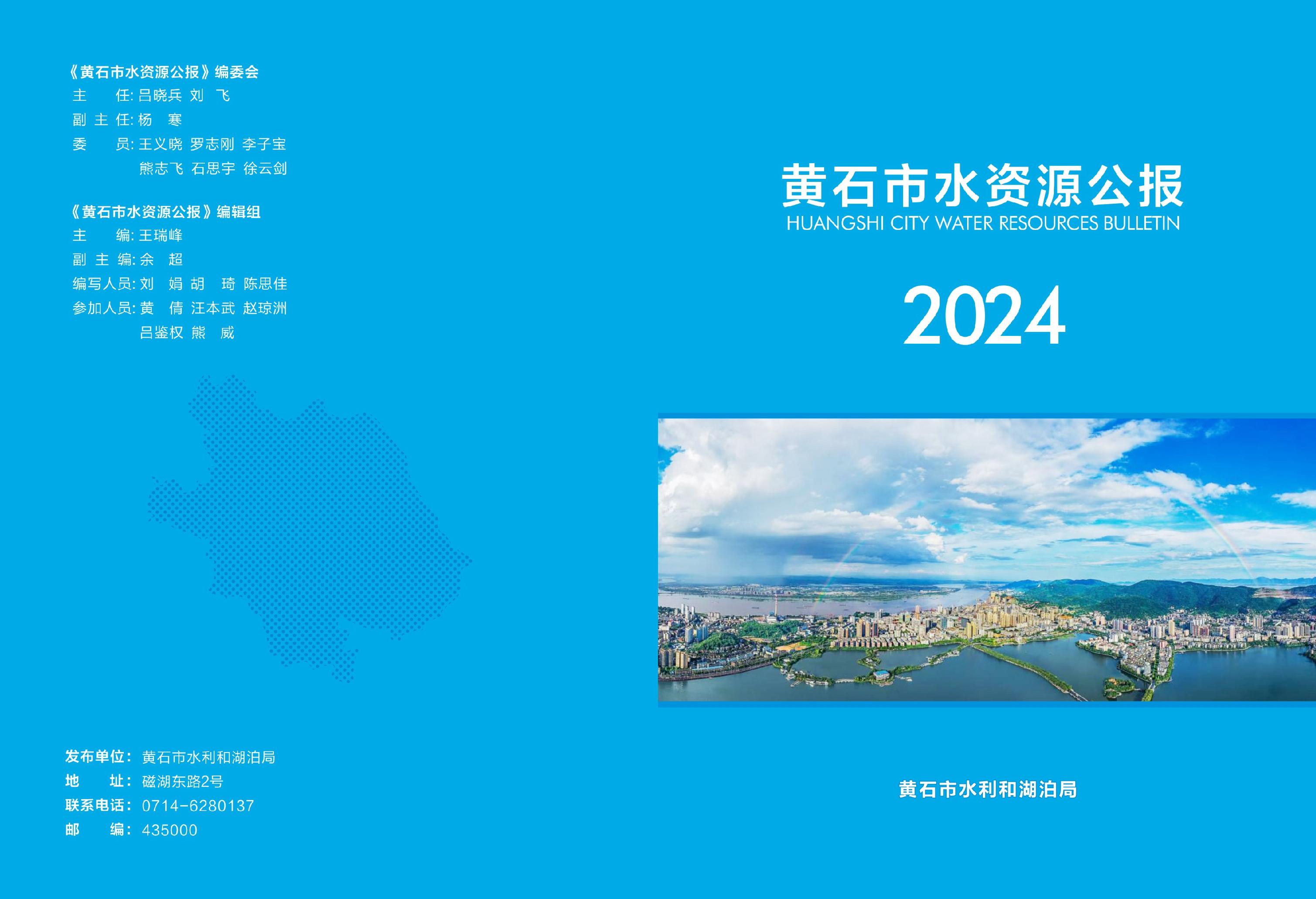 《黄石市水资源公报》编委会
主 任: 吕晓兵 刘 飞
副 主 任: 杨 寒
委 员: 王义晓 罗志刚 李子宝
熊志飞 石思宇 徐云剑

《黄石市水资源公报》编辑组
主 编: 王瑞峰
副 主 编: 余 超
编写人员: 刘 娟 胡 琦 陈思佳
参加人员: 黄 倩 汪本武 赵琼洲
吕鉴权 熊 威

发布单位: 黄石市水利和湖泊局
地 址: 磁湖东路2号
联系电话: 0714-6280137
邮 编: 435000

黄石市水资源公报
HUANGSHI CITY WATER RESOURCES BULLETIN

2024

黄石市水利和湖泊局